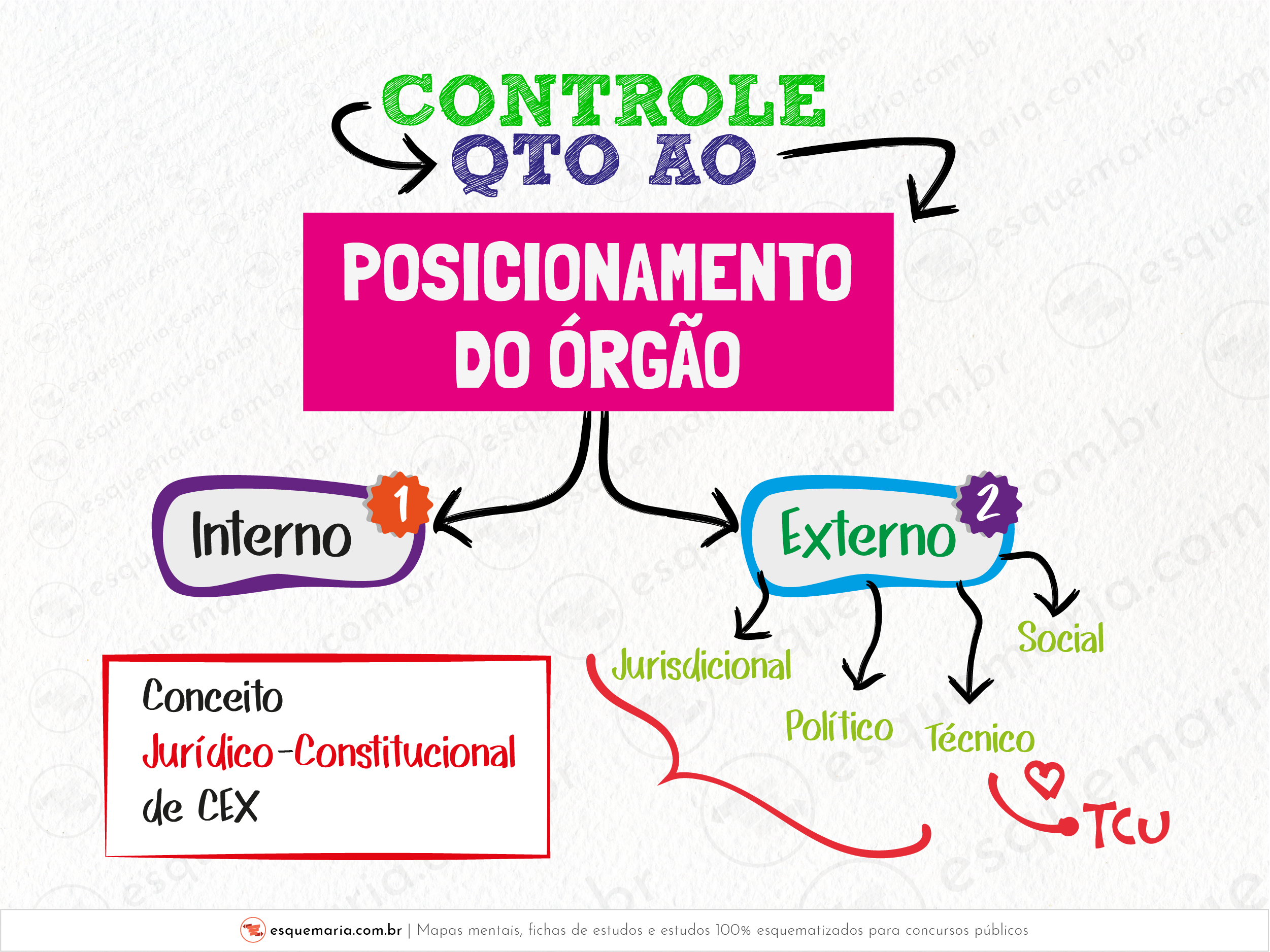 CONTROLE
QTO AO

POSICIONAMENTO DO ÓRGÃO

Interno 1

Externo 2

Jurisdicional

Político

Técnico

Social

TCU

Conceito
Jurídico-Constitucional
de CEX

esquemaria.com.br | Mapas mentais, fichas de estudos e estudos 100% esquematizados para concursos públicos